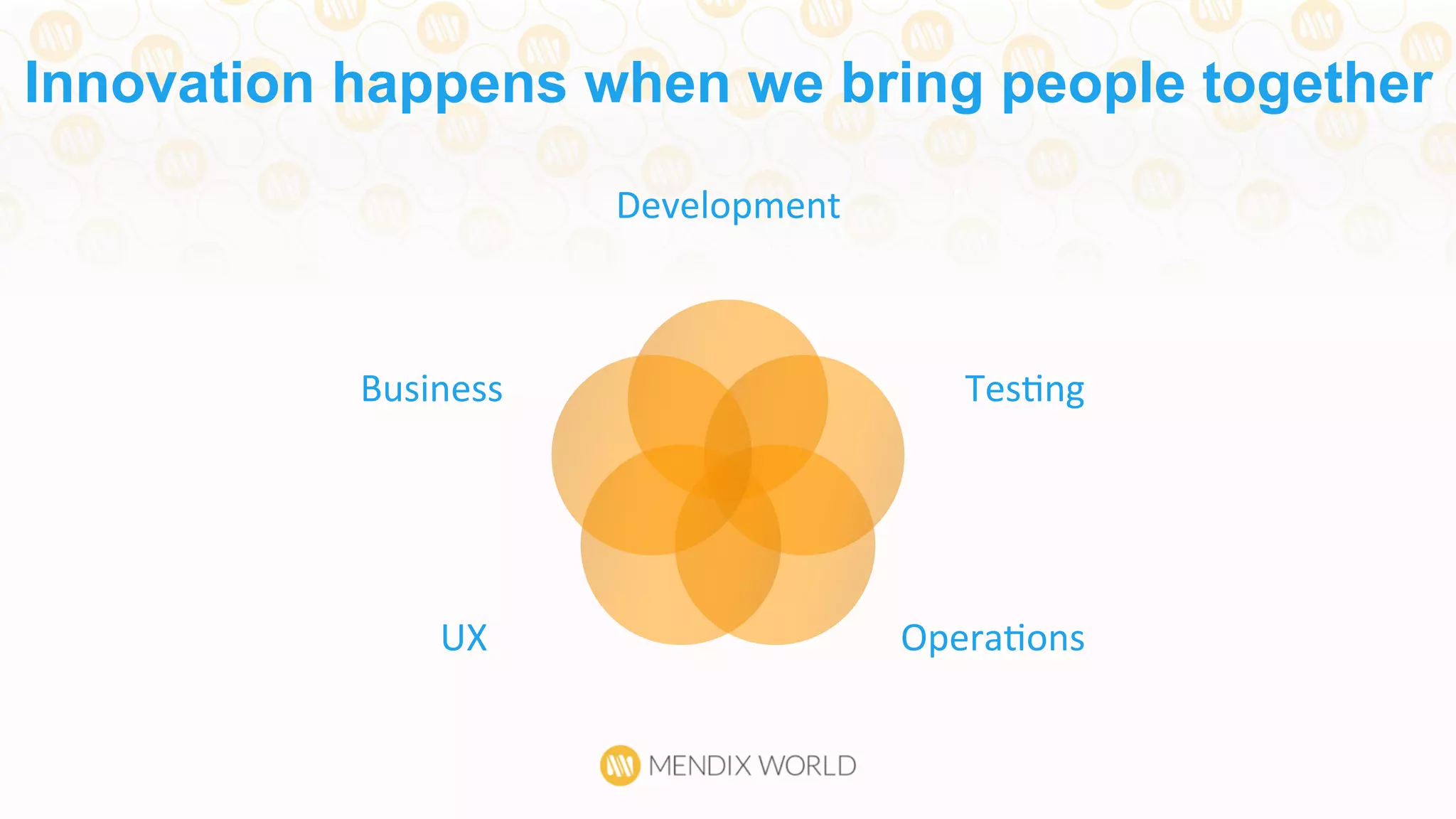 Innovation happens when we bring people together

Development

Business

Testing

UX

Operations

MENDIX WORLD